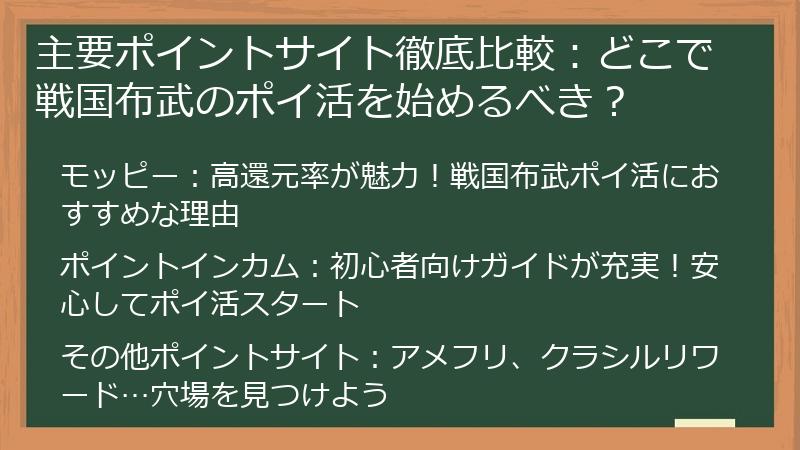 主要ポイントサイト徹底比較：どこで戦国布武のポイ活を始めるべき？

モッピー：高還元率が魅力！戦国布武ポイ活におすすめな理由

ポイントインカム：初心者向けガイドが充実！安心してポイ活スタート

その他ポイントサイト：アメフリ、クラシルリワード…穴場を見つけよう